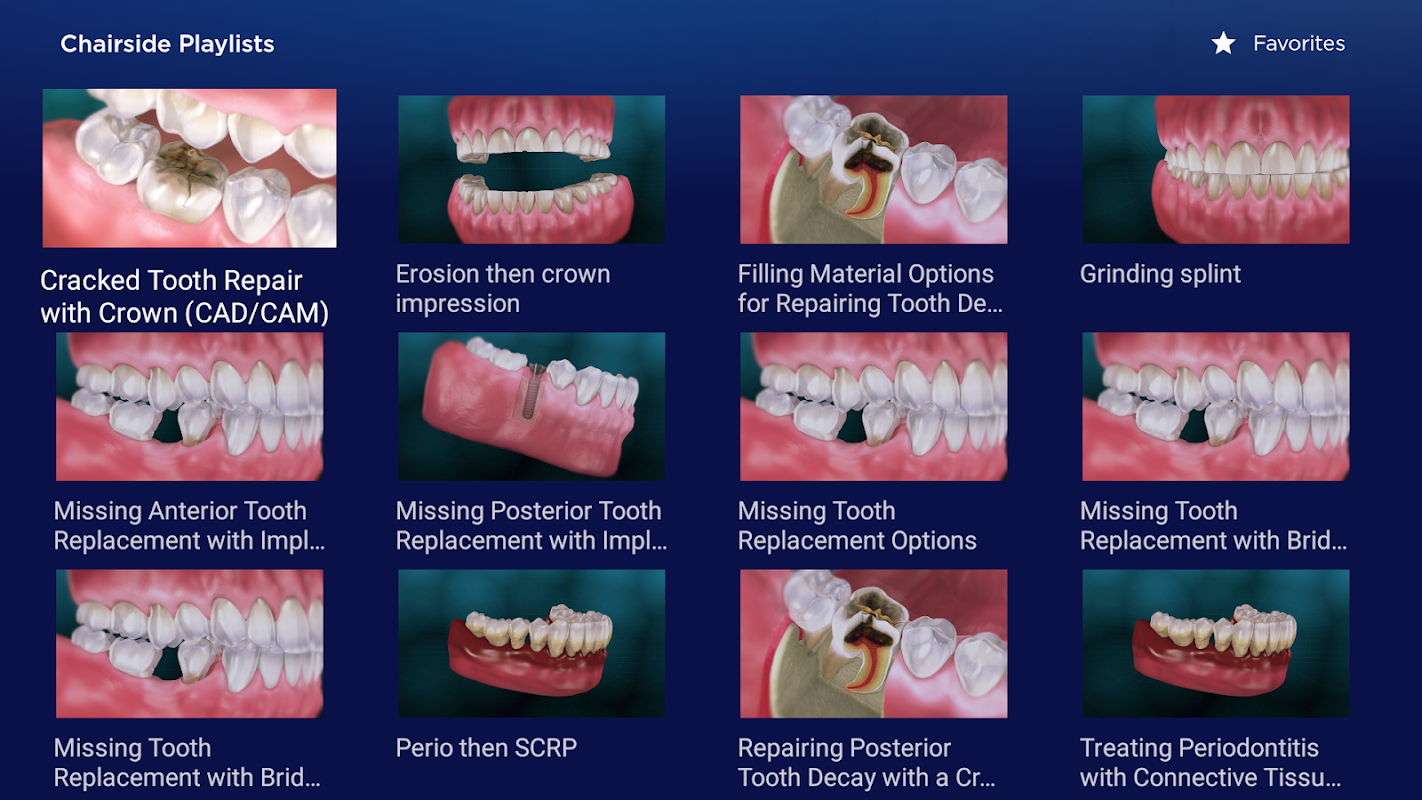 Chairside Playlists

Favorites

Cracked Tooth Repair with Crown (CAD/CAM)

Erosion then crown impression

Filling Material Options for Repairing Tooth De…

Grinding splint

Missing Anterior Tooth Replacement with Impl…

Missing Posterior Tooth Replacement with Impl…

Missing Tooth Replacement Options

Missing Tooth Replacement with Brid…

Missing Tooth Replacement with Brid…

Perio then SCRP

Repairing Posterior Tooth Decay with a Cr…

Treating Periodontitis with Connective Tissu…